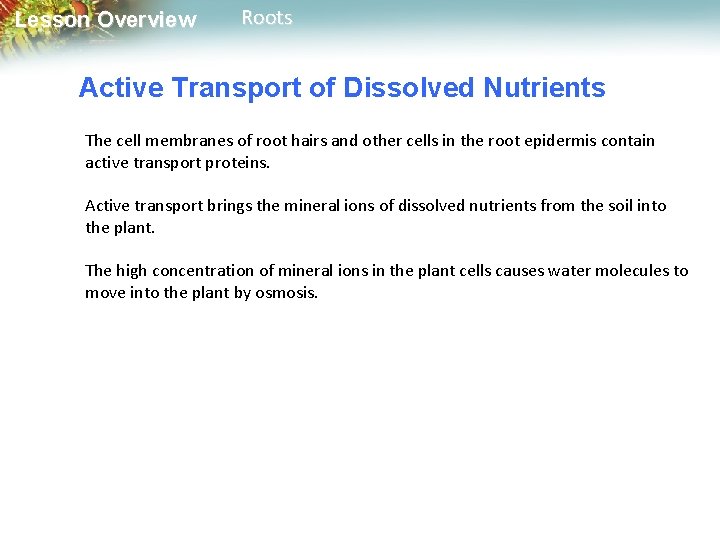 Lesson Overview Roots

Active Transport of Dissolved Nutrients

The cell membranes of root hairs and other cells in the root epidermis contain active transport proteins.

Active transport brings the mineral ions of dissolved nutrients from the soil into the plant.

The high concentration of mineral ions in the plant cells causes water molecules to move into the plant by osmosis.